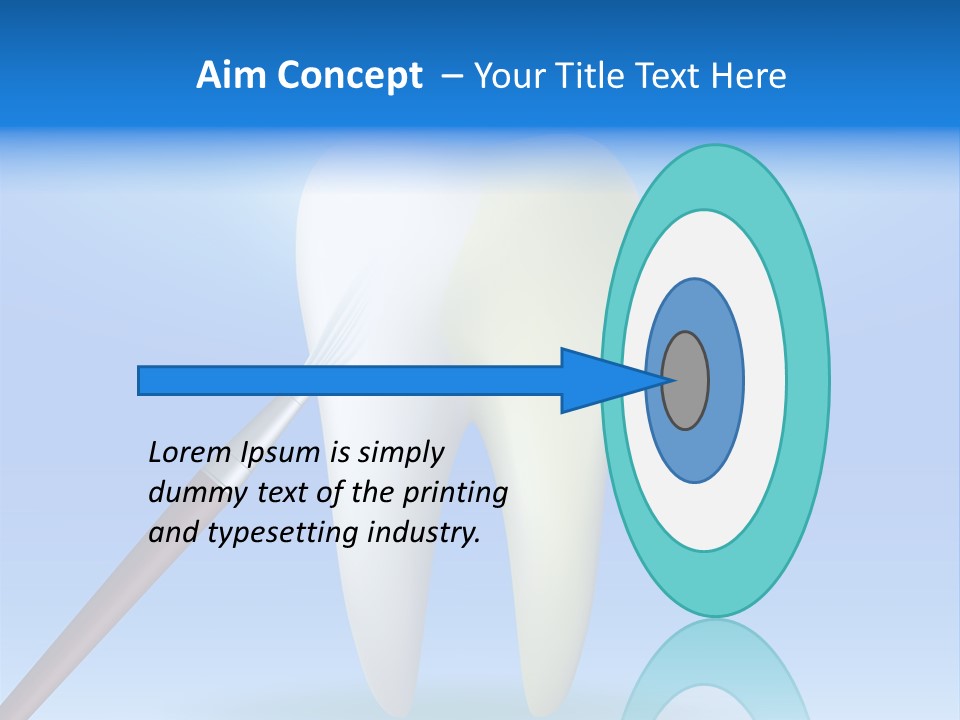 Aim Concept – Your Title Text Here

Lorem Ipsum is simply dummy text of the printing and typesetting industry.